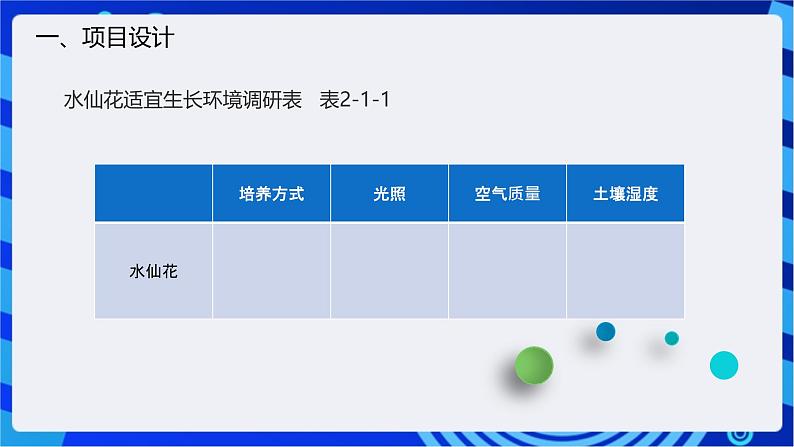 一、项目设计

水仙花适宜生长环境调研表　表2-1-1

|  | 培养方式 | 光照 | 空气质量 | 土壤湿度 |
|---|---|---|---|---|
| 水仙花 |  |  |  |  |